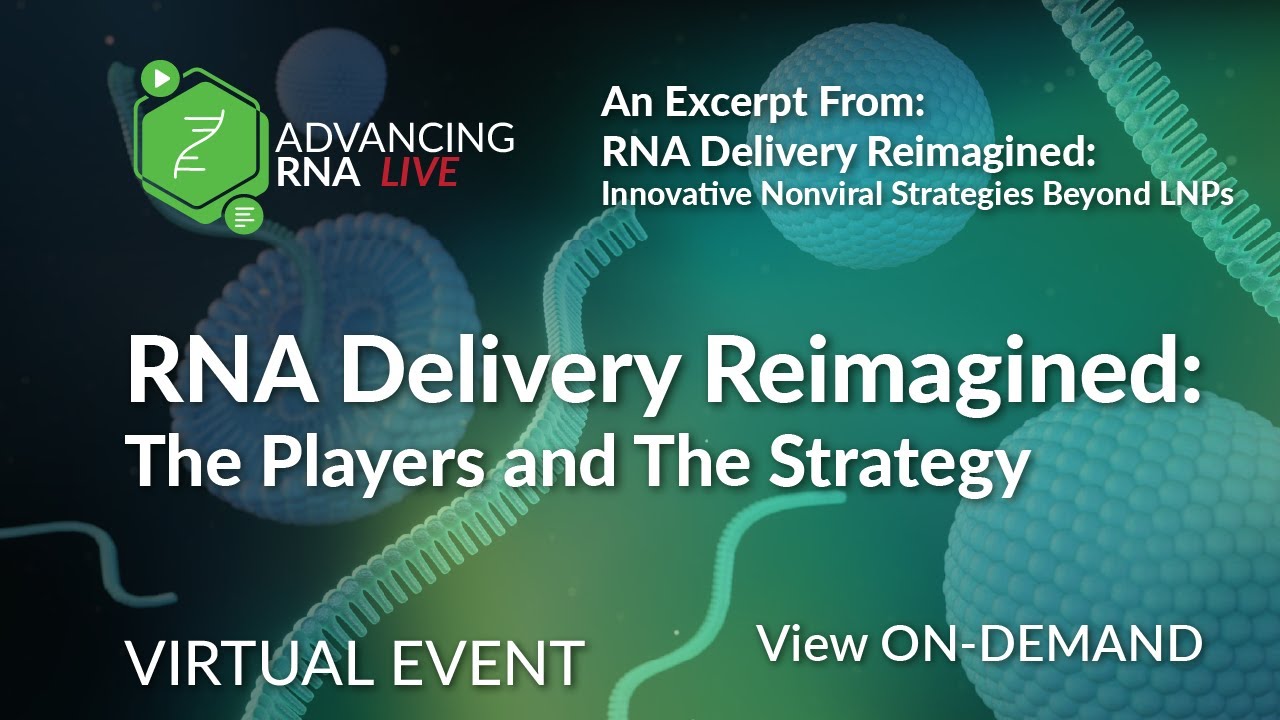 ADVANCING RNA LIVE

An Excerpt From:
RNA Delivery Reimagined:
Innovative Nonviral Strategies Beyond LNPs

RNA Delivery Reimagined:
The Players and The Strategy

VIRTUAL EVENT

View ON-DEMAND